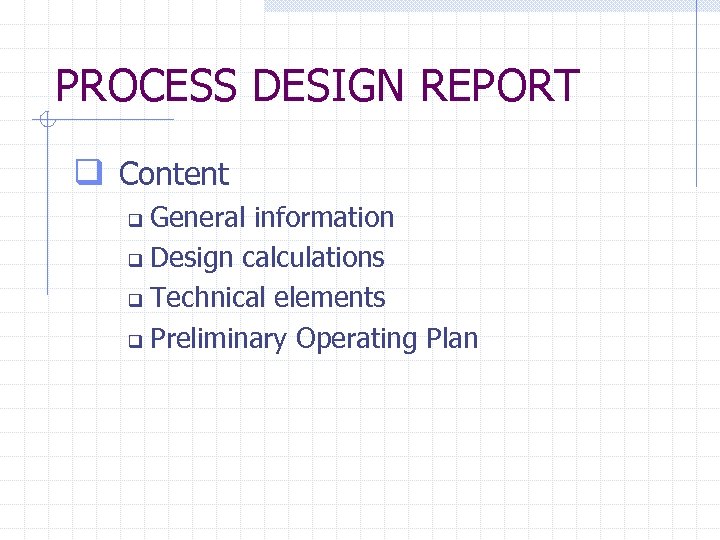 PROCESS DESIGN REPORT

Content

General information

Design calculations

Technical elements

Preliminary Operating Plan